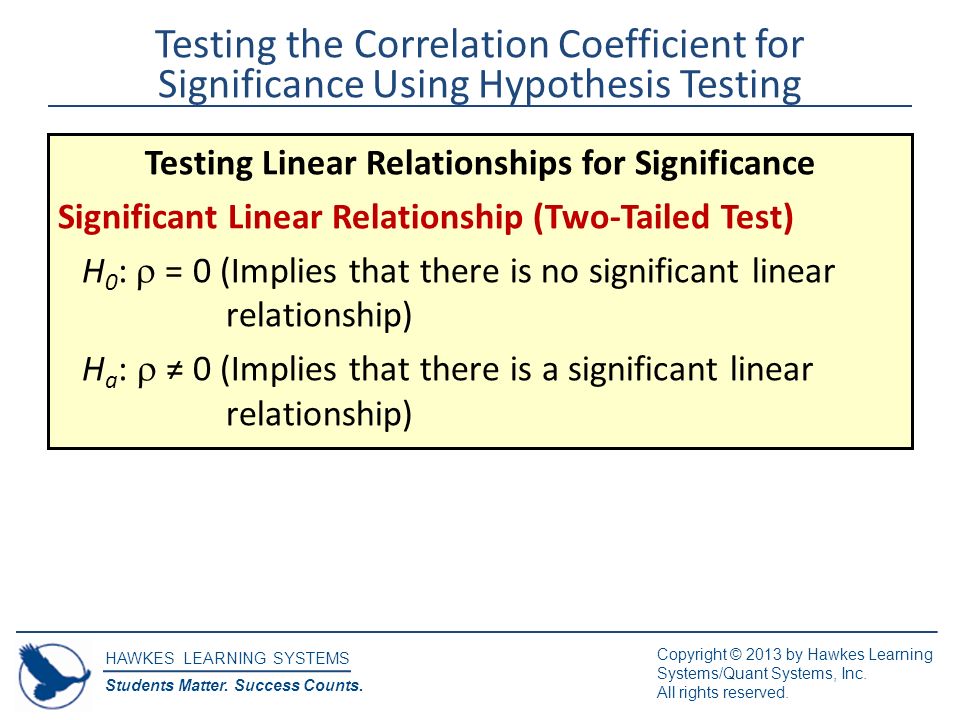 Testing the Correlation Coefficient for Significance Using Hypothesis Testing

Testing Linear Relationships for Significance

Significant Linear Relationship (Two-Tailed Test)

$H_0$: $\rho = 0$ (Implies that there is no significant linear relationship)

$H_a$: $\rho \neq 0$ (Implies that there is a significant linear relationship)

HAWKES LEARNING SYSTEMS
Students Matter. Success Counts.

Copyright © 2013 by Hawkes Learning Systems/Quant Systems, Inc.
All rights reserved.